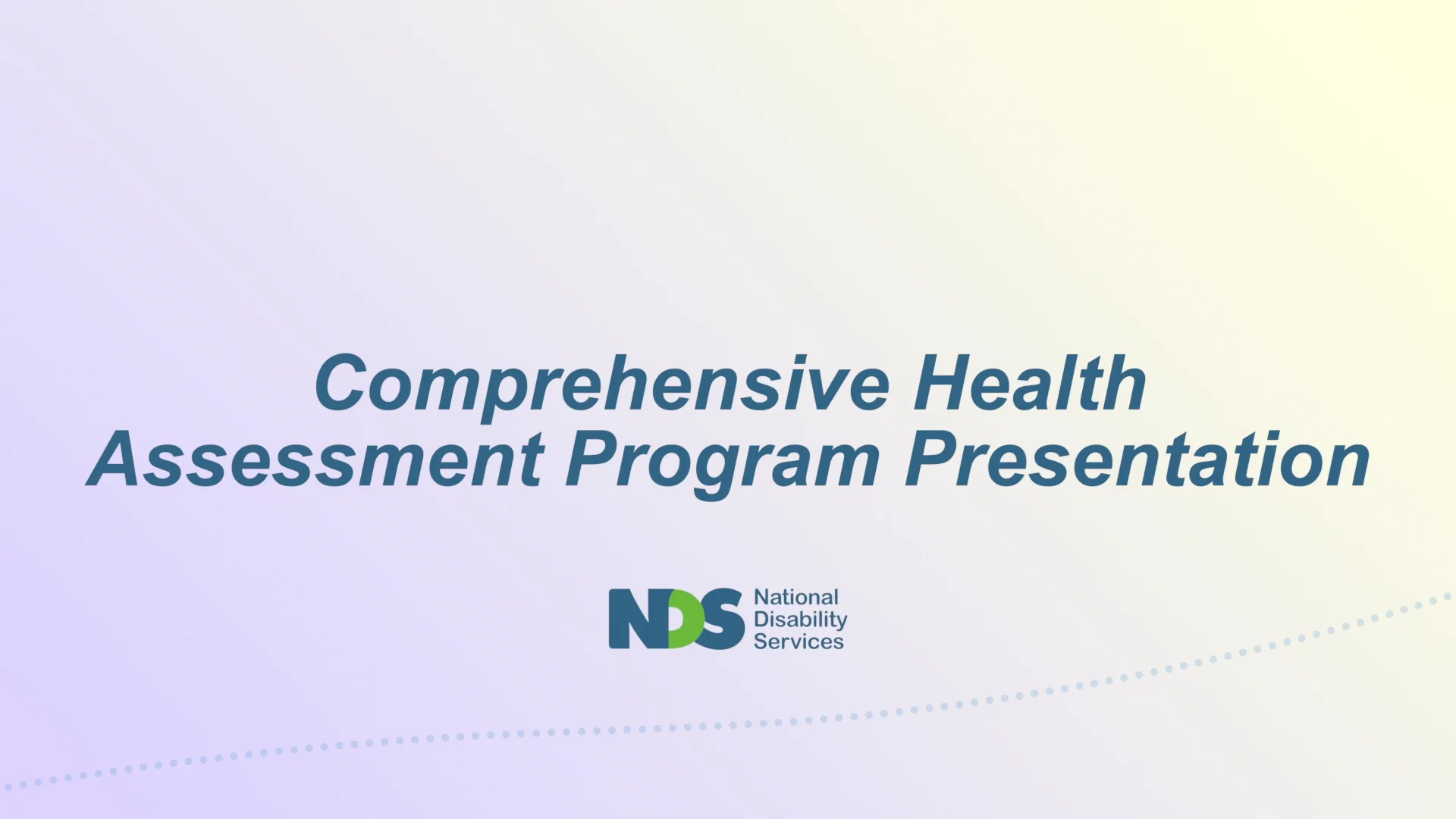 Comprehensive Health Assessment Program Presentation

NDS National Disability Services